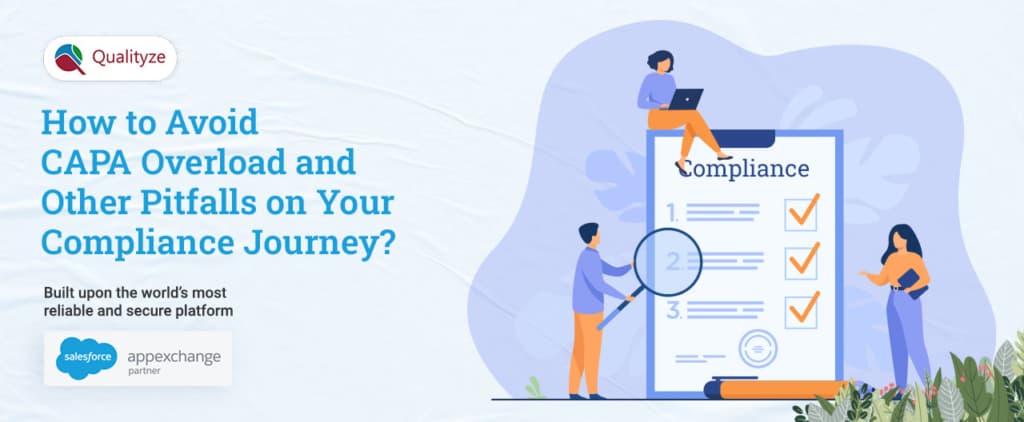 Qualityze

How to Avoid CAPA Overload and Other Pitfalls on Your Compliance Journey?

Built upon the world's most reliable and secure platform

salesforce appexchange partner

Compliance

1.

2.

3.